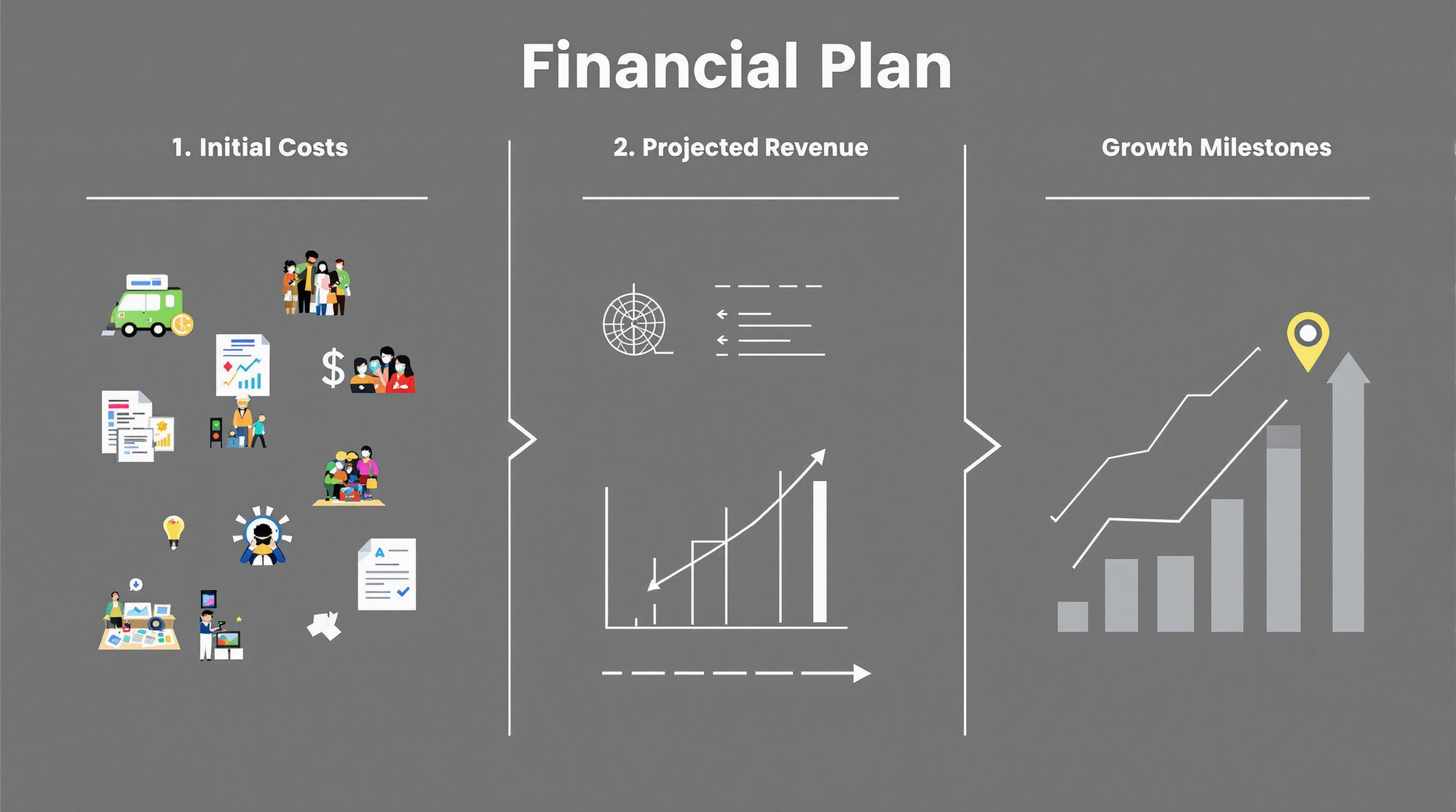 Financial Plan

1. Initial Costs

2. Projected Revenue

Growth Milestones

$

A